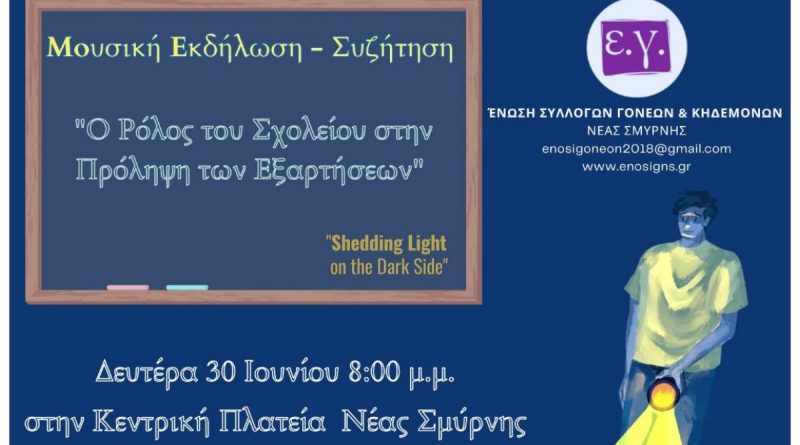 Μουσική Εκδήλωση – Συζήτηση

"Ο Ρόλος του Σχολείου στην Πρόληψη των Εξαρτήσεων"

"Shedding Light on the Dark Side"

ε.γ.

ΈΝΩΣΗ ΣΥΛΛΟΓΩΝ ΓΟΝΕΩΝ & ΚΗΔΕΜΟΝΩΝ
ΝΕΑΣ ΣΜΥΡΝΗΣ
enosigoneon2018@gmail.com
www.enosigns.gr

Δευτέρα 30 Ιουνίου 8:00 μ.μ.
στην Κεντρική Πλατεία Νέας Σμύρνης